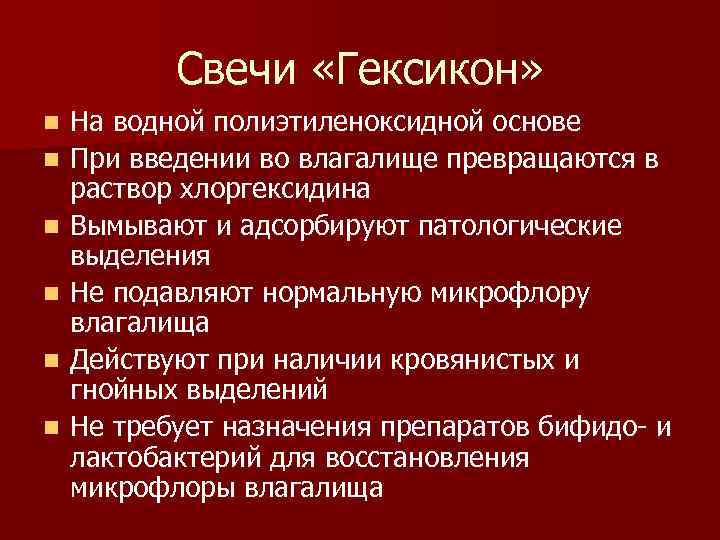 Свечи «Гексикон»

- На водной полиэтиленоксидной основе
- При введении во влагалище превращаются в раствор хлоргексидина
- Вымывают и адсорбируют патологические выделения
- Не подавляют нормальную микрофлору влагалища
- Действуют при наличии кровянистых и гнойных выделений
- Не требует назначения препаратов бифидо- и лактобактерий для восстановления микрофлоры влагалища